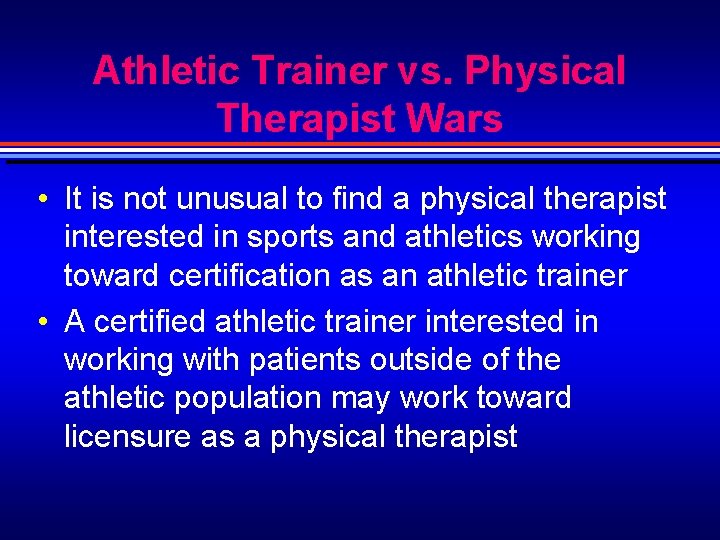 Athletic Trainer vs. Physical Therapist Wars

• It is not unusual to find a physical therapist interested in sports and athletics working toward certification as an athletic trainer

• A certified athletic trainer interested in working with patients outside of the athletic population may work toward licensure as a physical therapist